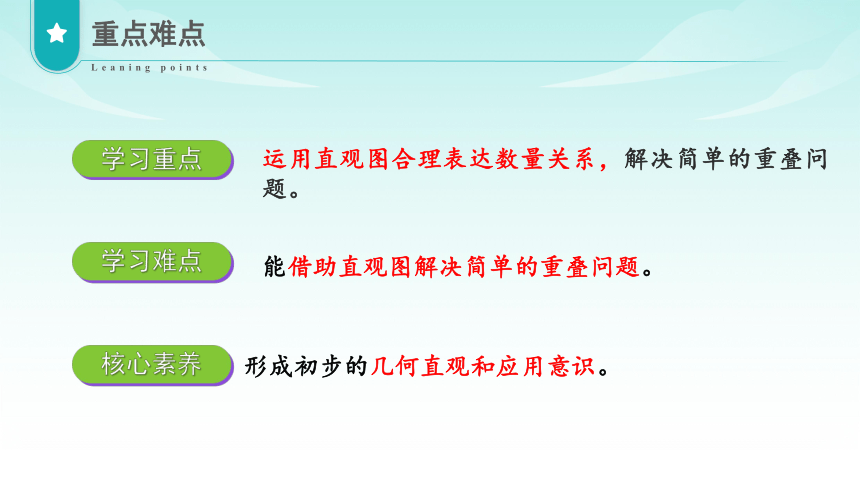 重点难点
Leaning points

学习重点
运用直观图合理表达数量关系，解决简单的重叠问题。

学习难点
能借助直观图解决简单的重叠问题。

核心素养
形成初步的几何直观和应用意识。